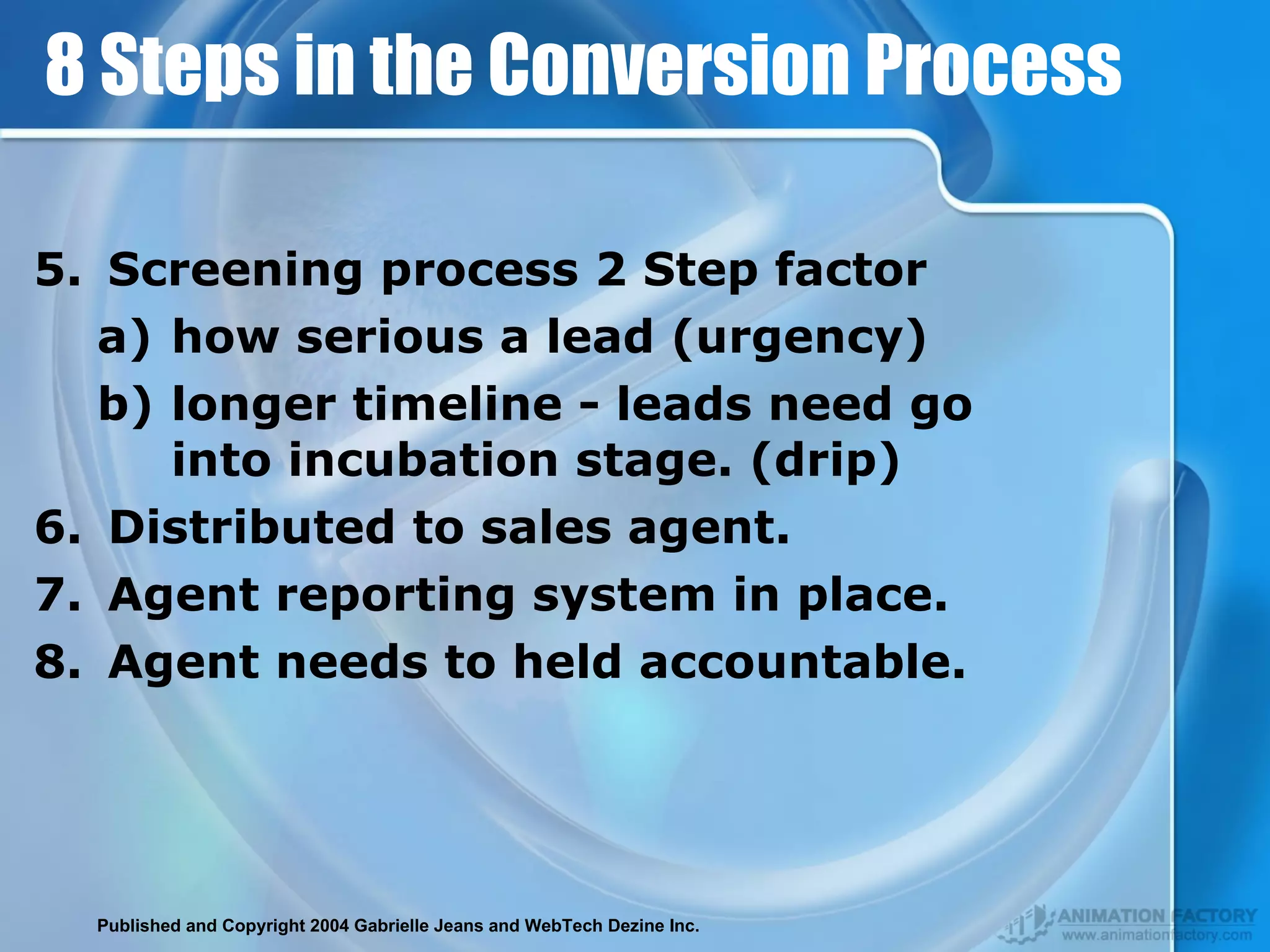 8 Steps in the Conversion Process

5. Screening process 2 Step factor
a) how serious a lead (urgency)
b) longer timeline - leads need go into incubation stage. (drip)
6. Distributed to sales agent.
7. Agent reporting system in place.
8. Agent needs to held accountable.

Published and Copyright 2004 Gabrielle Jeans and WebTech Dezine Inc.

ANIMATION FACTORY
www.animationfactory.com